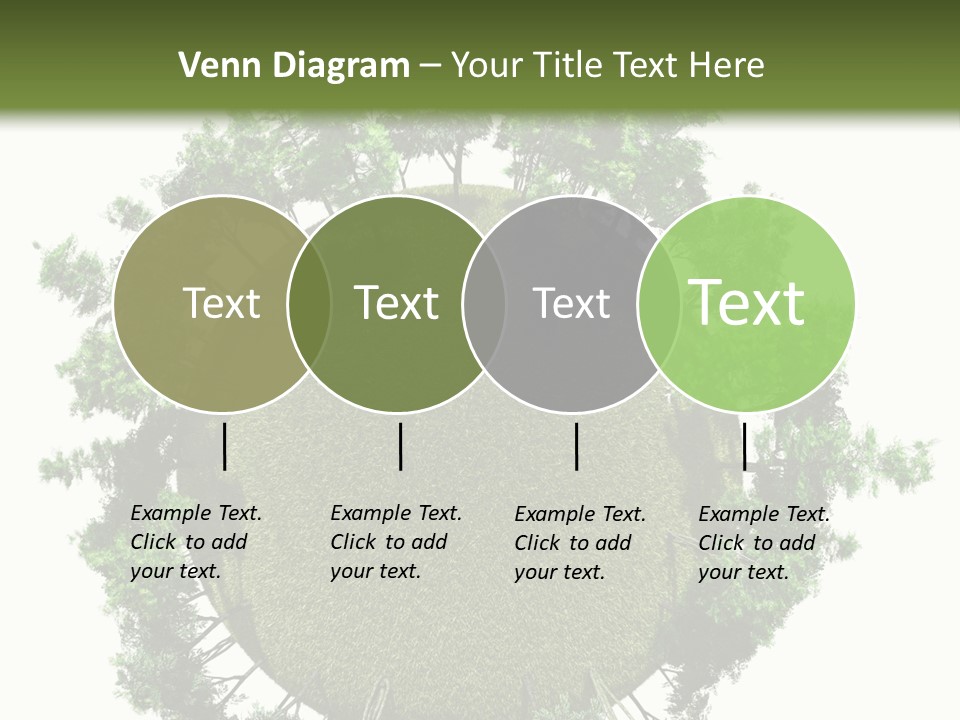 Venn Diagram – Your Title Text Here

Text

Text

Text

Text

Example Text. Click to add your text.

Example Text. Click to add your text.

Example Text. Click to add your text.

Example Text. Click to add your text.